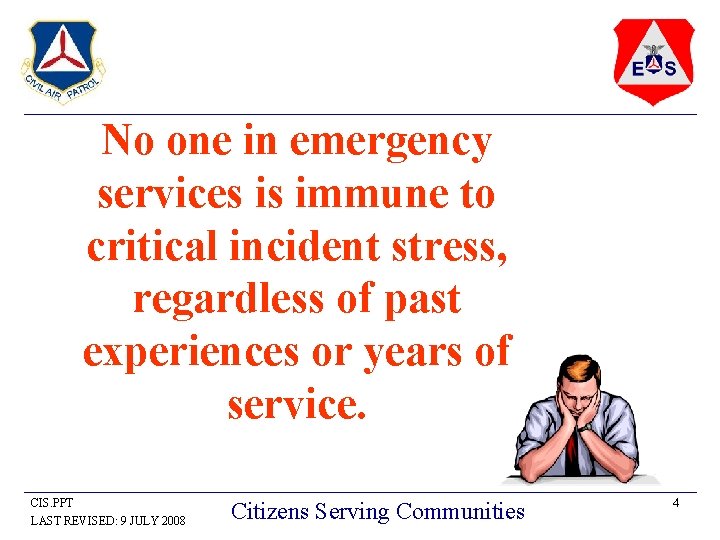 CIVIL AIR PATROL

E S

No one in emergency services is immune to critical incident stress, regardless of past experiences or years of service.

CIS.PPT
LAST REVISED: 9 JULY 2008

Citizens Serving Communities

4